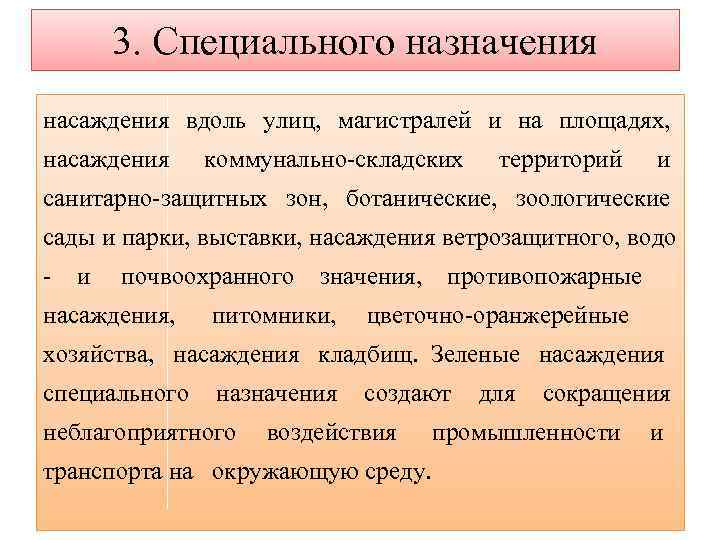 3. Специального назначения

насаждения вдоль улиц, магистралей и на площадях, насаждения коммунально-складских территорий и санитарно-защитных зон, ботанические, зоологические сады и парки, выставки, насаждения ветрозащитного, водо - и почвоохранного значения, противопожарные насаждения, питомники, цветочно-оранжерейные хозяйства, насаждения кладбищ. Зеленые насаждения специального назначения создают для сокращения неблагоприятного воздействия промышленности и транспорта на окружающую среду.